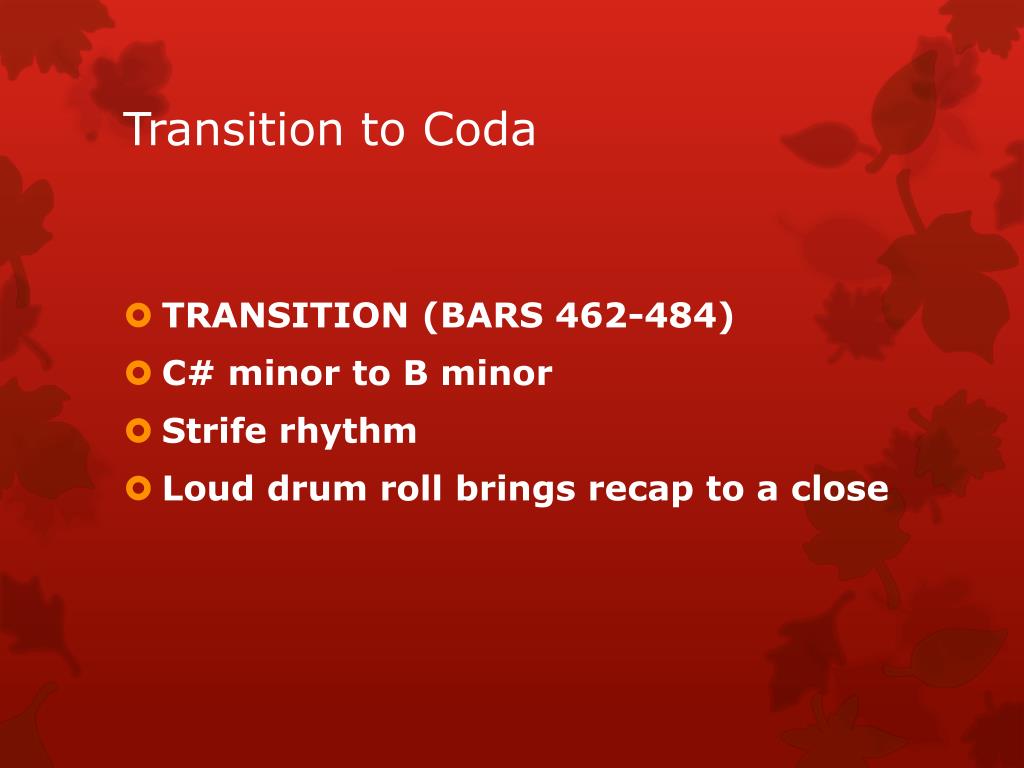 Transition to Coda

TRANSITION (BARS 462-484)
C# minor to B minor
Strife rhythm
Loud drum roll brings recap to a close